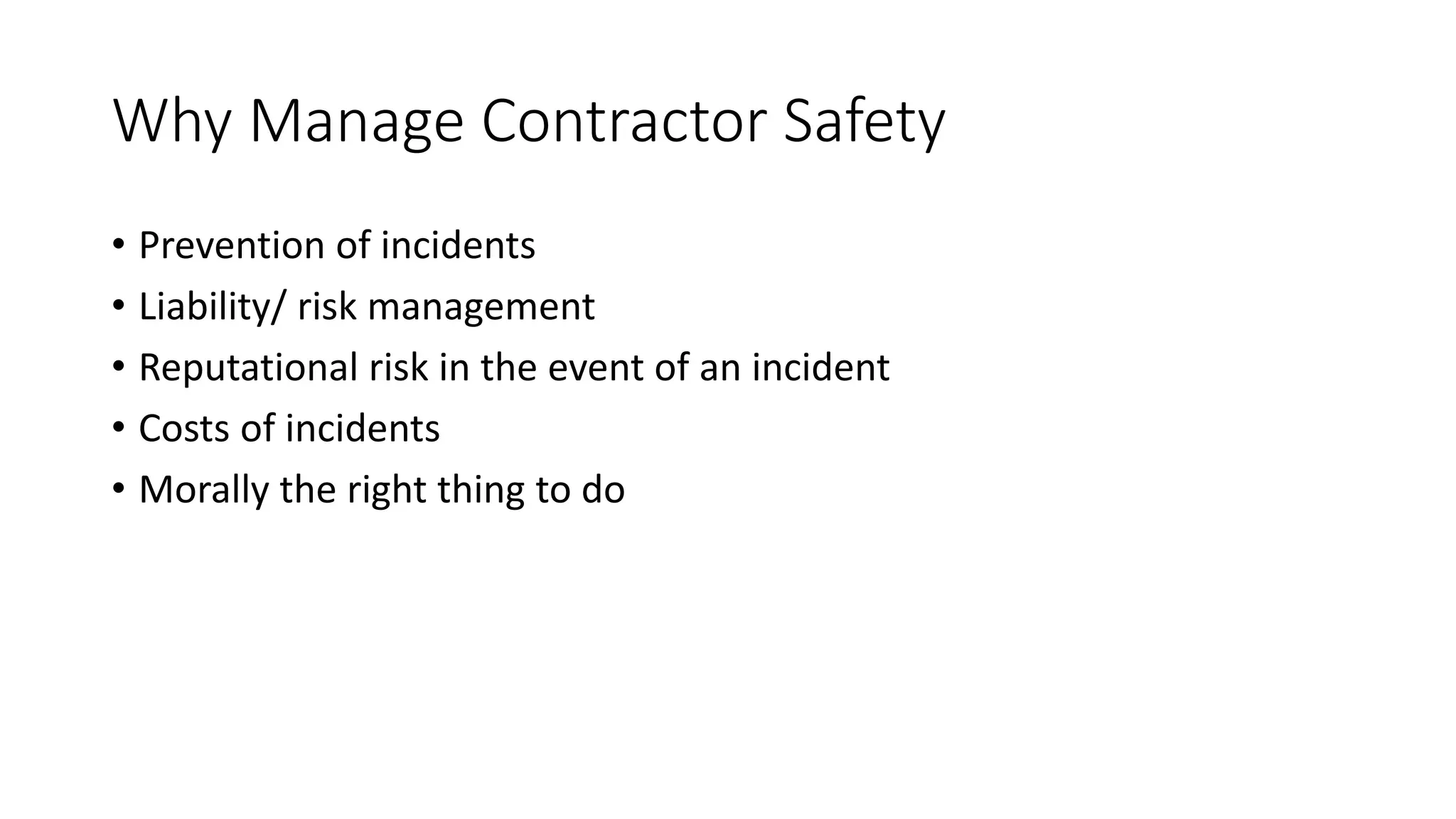 Why Manage Contractor Safety

• Prevention of incidents
• Liability/ risk management
• Reputational risk in the event of an incident
• Costs of incidents
• Morally the right thing to do